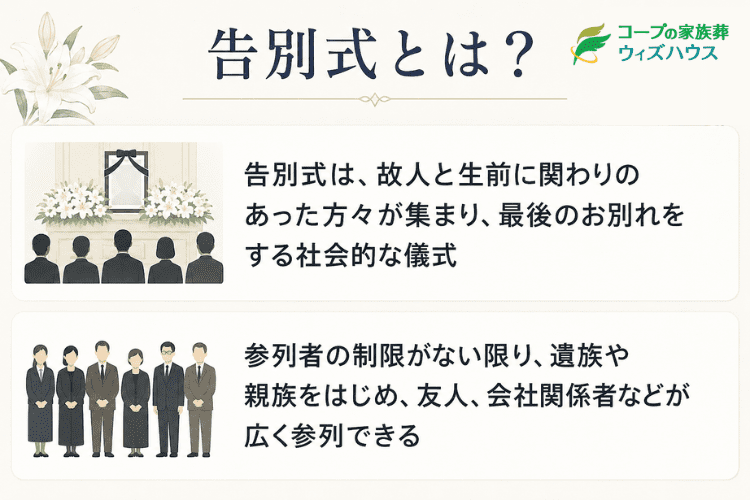 告別式とは？

コープの家族葬
ウィズハウス

告別式は、故人と生前に関わりのあった方々が集まり、最後のお別れをする社会的な儀式

参列者の制限がない限り、遺族や親族をはじめ、友人、会社関係者などが広く参列できる